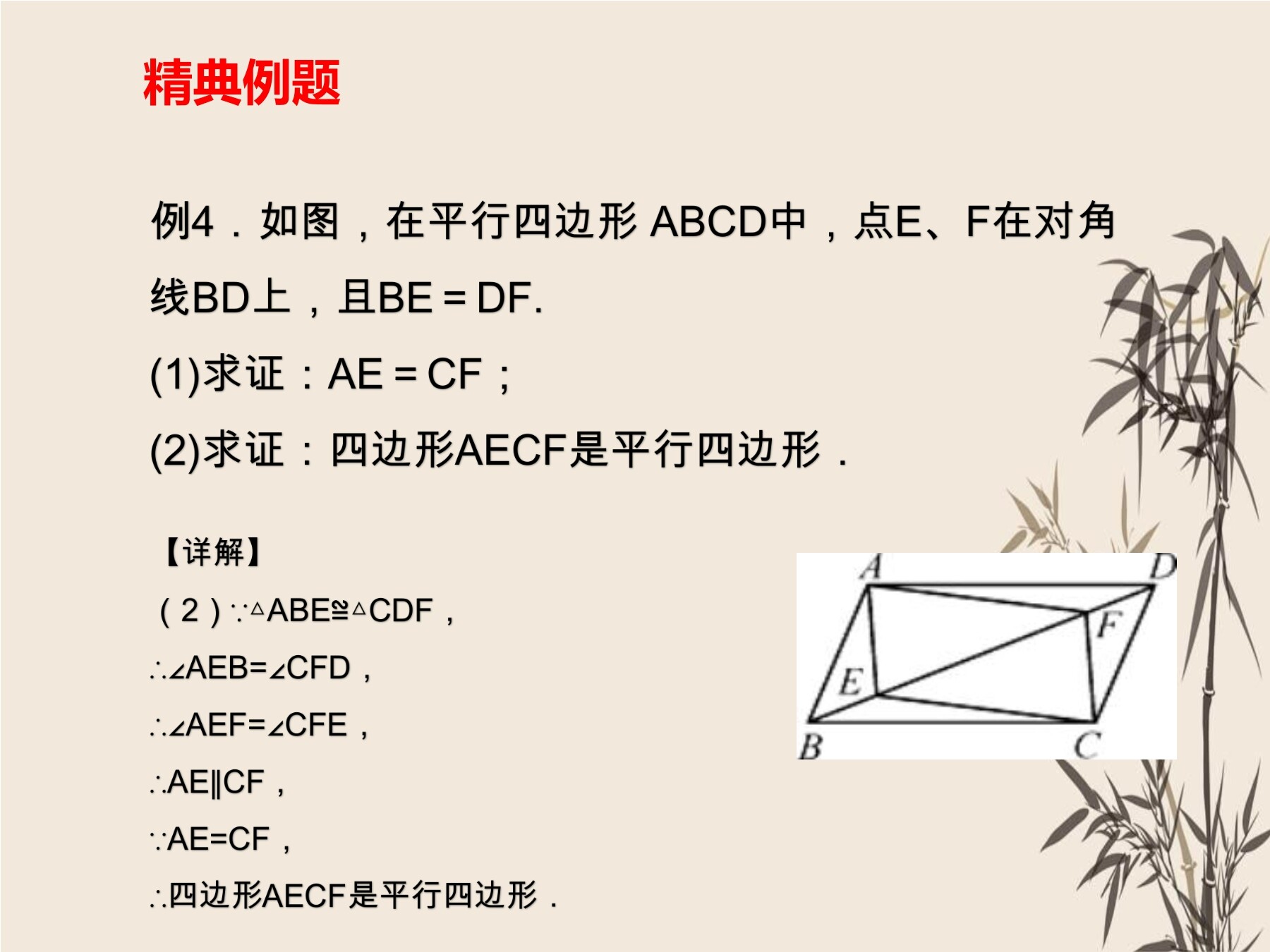 精典例题

例4．如图，在平行四边形 ABCD中，点E、F在对角线BD上，且BE＝DF.

(1)求证：AE＝CF；

(2)求证：四边形AECF是平行四边形．

【详解】

（2）∵△ABE≌△CDF，

∴∠AEB=∠CFD，

∴∠AEF=∠CFE，

∴AE∥CF，

∵AE=CF，

∴四边形AECF是平行四边形．

A D F E B C